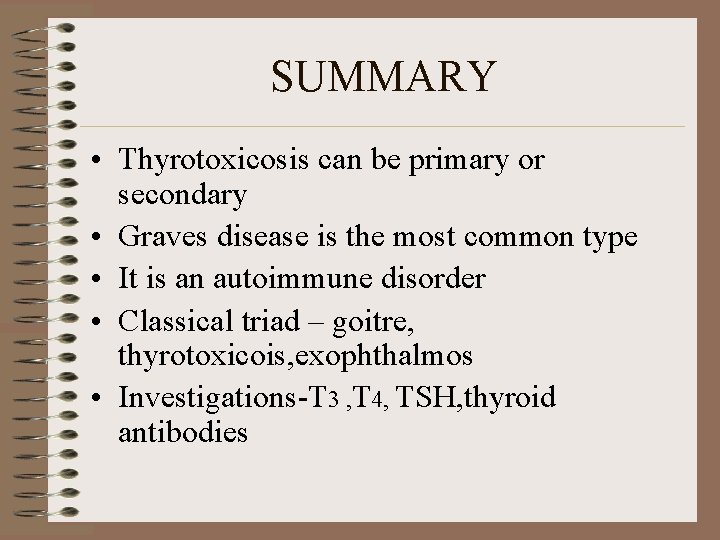 SUMMARY

• Thyrotoxicosis can be primary or secondary
• Graves disease is the most common type
• It is an autoimmune disorder
• Classical triad – goitre, thyrotoxicois,exophthalmos
• Investigations-T3 ,T4, TSH,thyroid antibodies